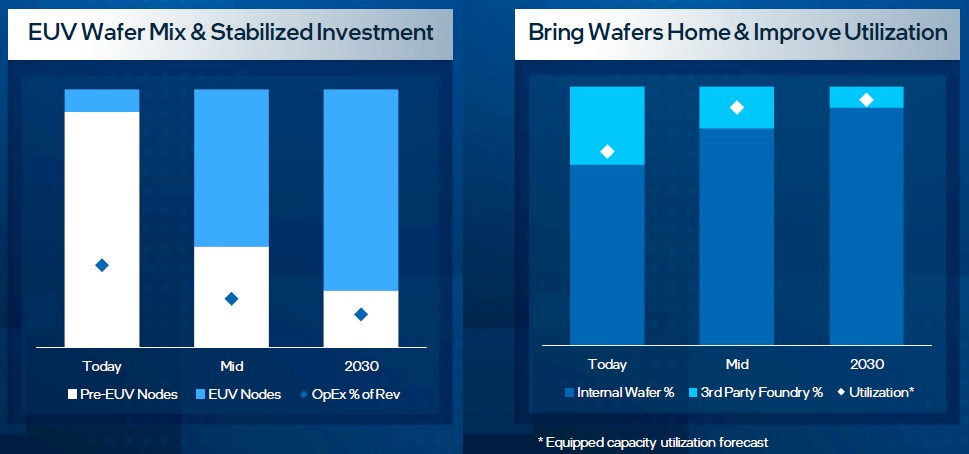 EUV Wafer Mix & Stabilized Investment

Today Mid 2030

Pre-EUV Nodes EUV Nodes OpEx % of Rev

Bring Wafers Home & Improve Utilization

Today Mid 2030

Internal Wafer % 3rd Party Foundry % Utilization*

* Equipped capacity utilization forecast